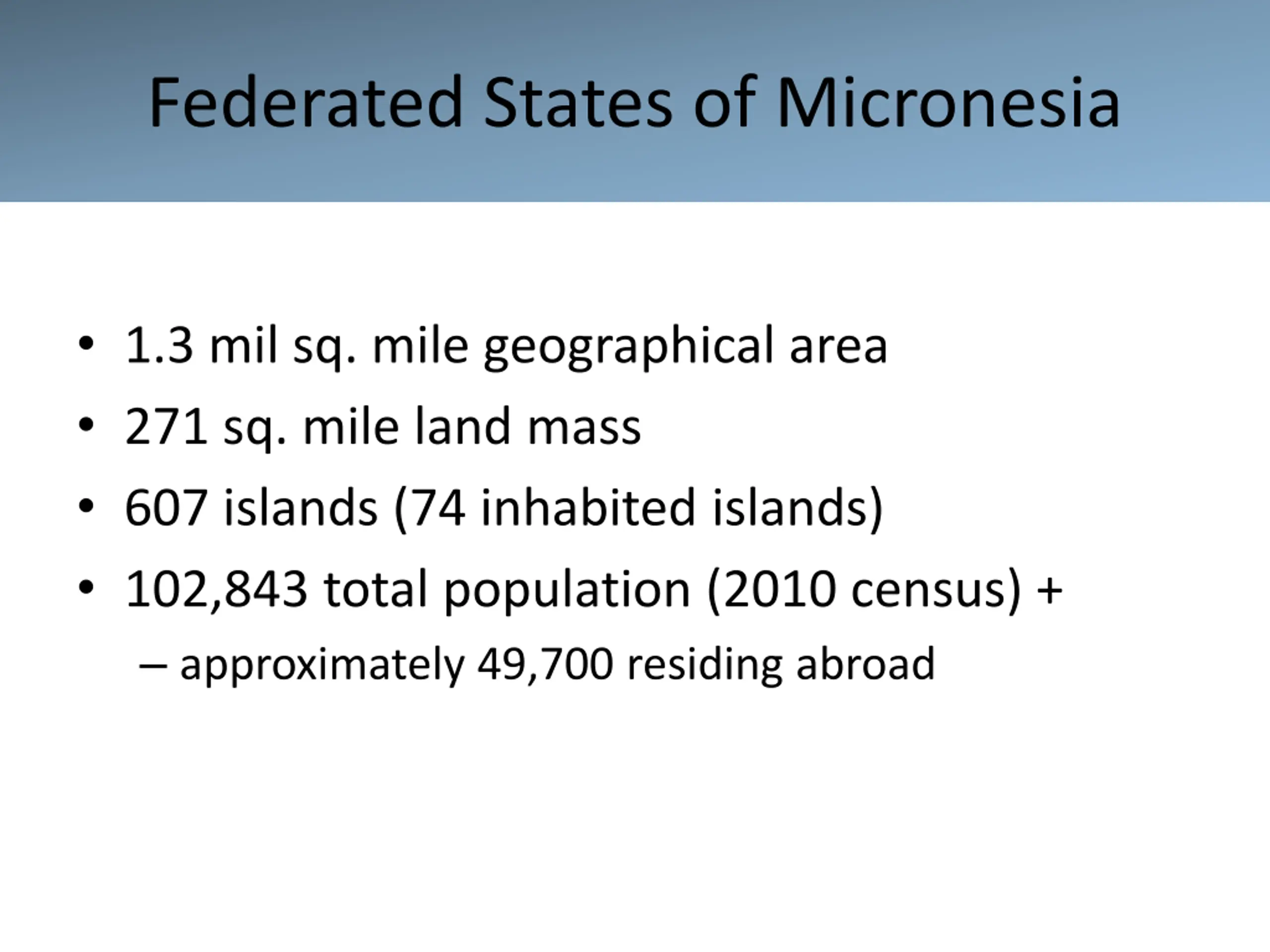 Federated States of Micronesia

• 1.3 mil sq. mile geographical area
• 271 sq. mile land mass
• 607 islands (74 inhabited islands)
• 102,843 total population (2010 census) +
– approximately 49,700 residing abroad